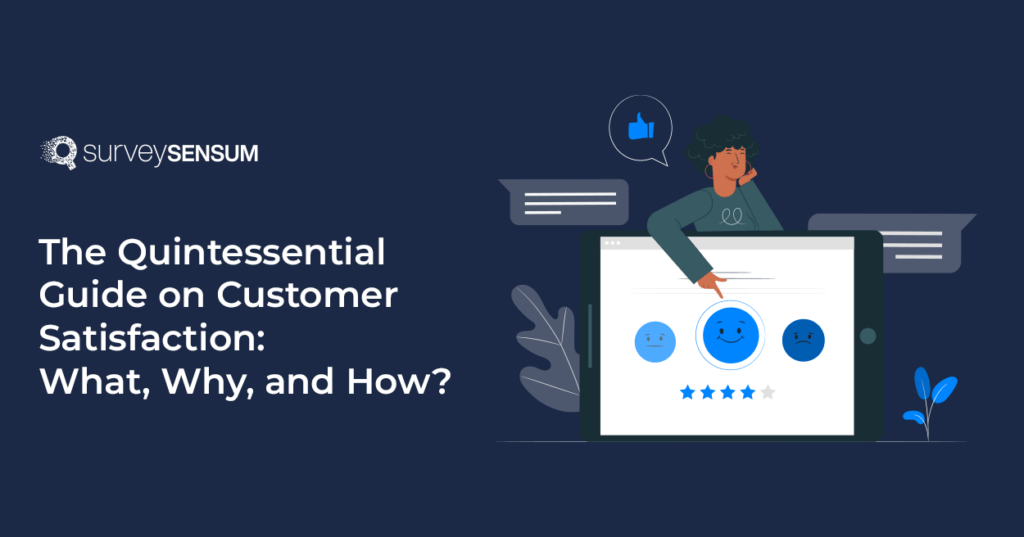 surveySENSUM

The Quintessential Guide on Customer Satisfaction: What, Why, and How?